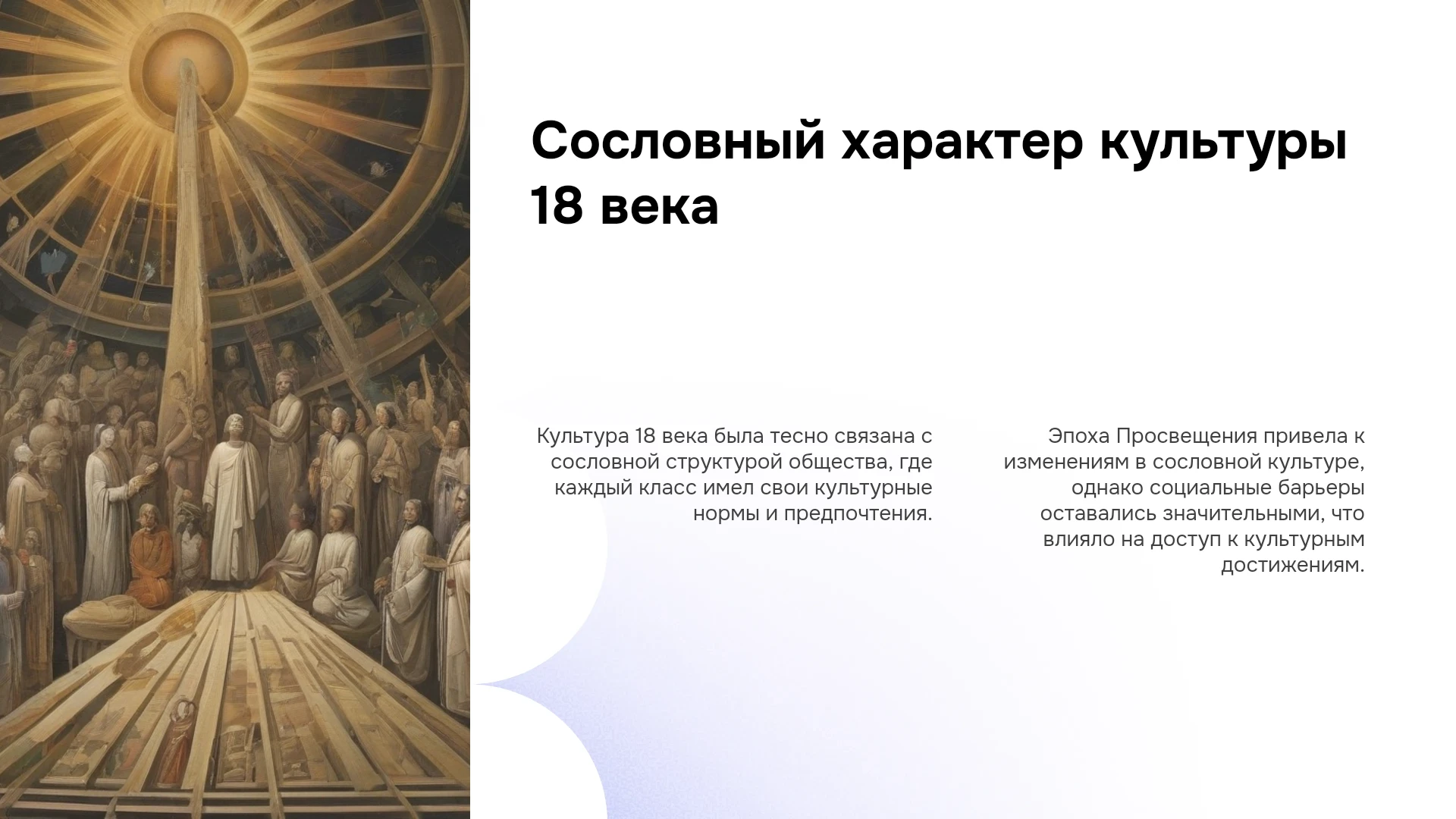 Сословный характер культуры 18 века

Культура 18 века была тесно связана с сословной структурой общества, где каждый класс имел свои культурные нормы и предпочтения.

Эпоха Просвещения привела к изменениям в сословной культуре, однако социальные барьеры оставались значительными, что влияло на доступ к культурным достижениям.